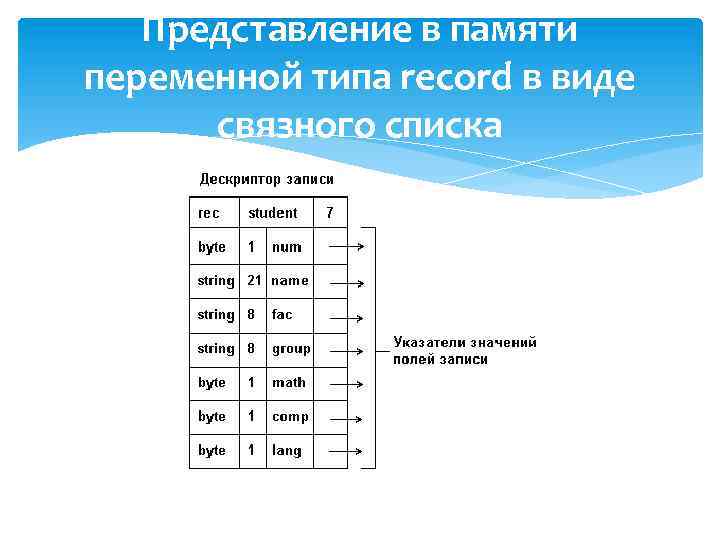 Представление в памяти переменной типа record в виде связного списка

Дескриптор записи

| rec | student | | 7 |
|---|---|---|---|
| byte | 1 | num | |
| string | 21 | name | |
| string | 8 | fac | |
| string | 8 | group | |
| byte | 1 | math | |
| byte | 1 | comp | |
| byte | 1 | lang | |

Указатели значений полей записи